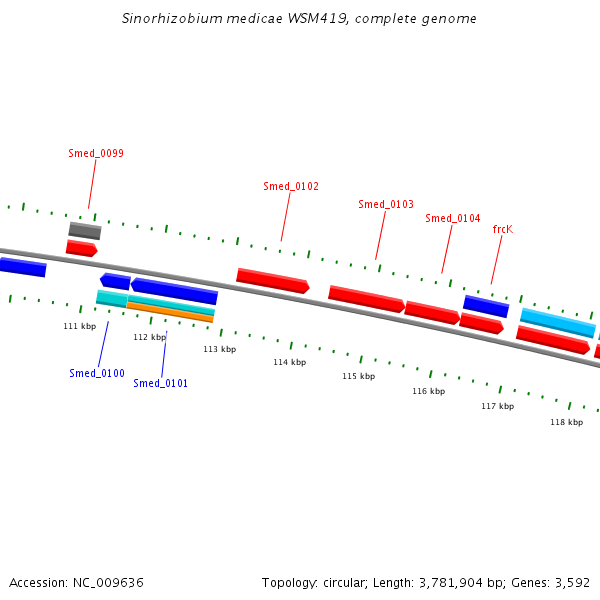 Sinorhizobium medicae WSM419, complete genome

Smed_0099

Smed_0102

Smed_0103

Smed_0104

frcK

111 kbp

112 kbp

113 kbp

114 kbp

115 kbp

116 kbp

117 kbp

118 kbp

Smed_0100

Smed_0101

Accession: NC_009636

Topology: circular; Length: 3,781,904 bp; Genes: 3,592